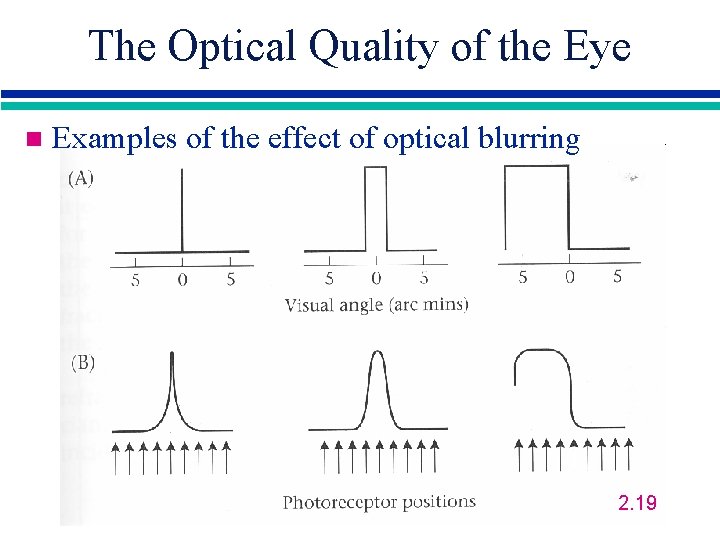 The Optical Quality of the Eye

Examples of the effect of optical blurring

(A)

5 0 5

5 0 5

5 0 5

Visual angle (arc mins)

(B)

Photoreceptor positions

2.19